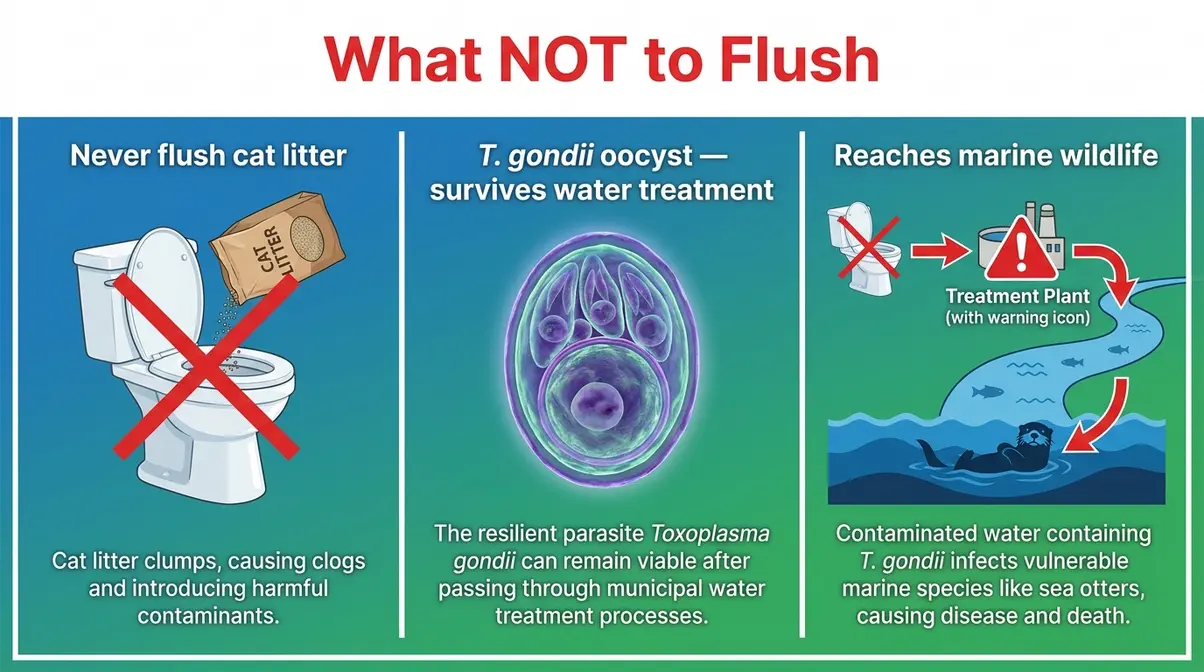 What NOT to Flush

Never flush cat litter

CAT LITTER

Cat litter clumps, causing clogs and introducing harmful contaminants.

T. gondii oocyst — survives water treatment

The resilient parasite Toxoplasma gondii can remain viable after passing through municipal water treatment processes.

Reaches marine wildlife

Treatment Plant (with warning icon)

Contaminated water containing T. gondii infects vulnerable marine species like sea otters, causing disease and death.